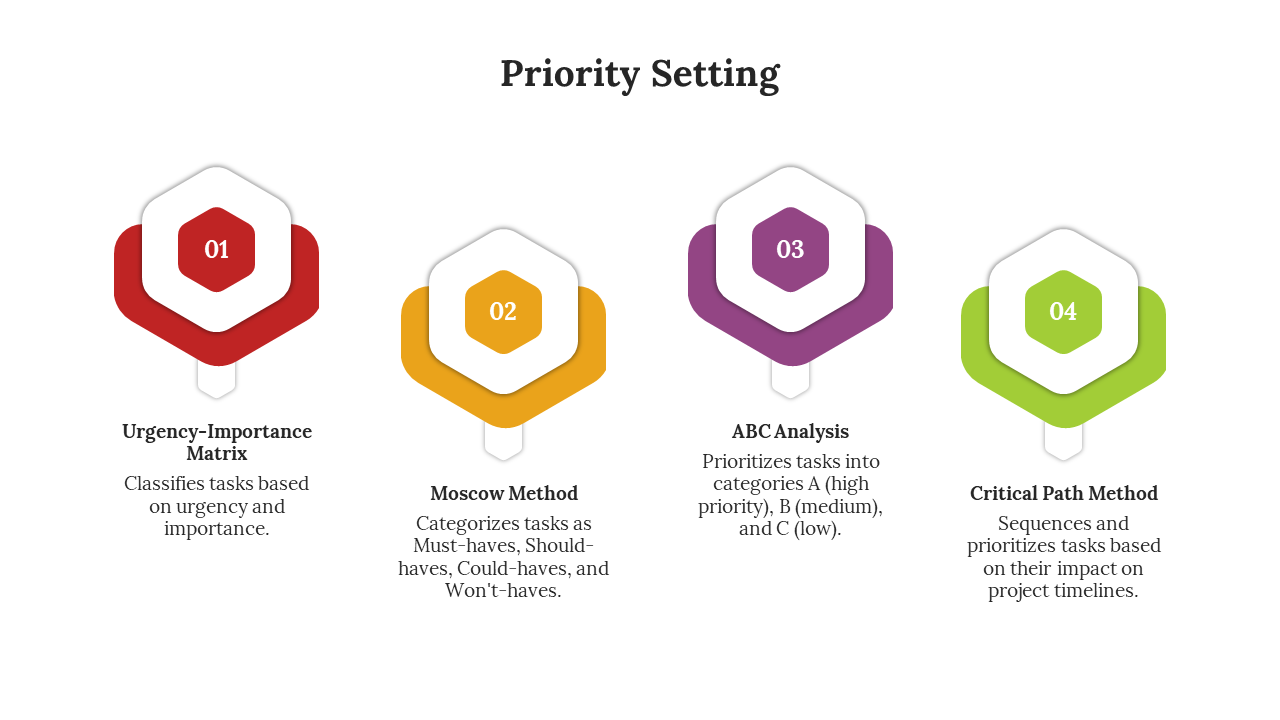 Priority Setting

01

Urgency-Importance Matrix

Classifies tasks based on urgency and importance.

02

Moscow Method

Categorizes tasks as Must-haves, Should-haves, Could-haves, and Won't-haves.

03

ABC Analysis

Prioritizes tasks into categories A (high priority), B (medium), and C (low).

04

Critical Path Method

Sequences and prioritizes tasks based on their impact on project timelines.